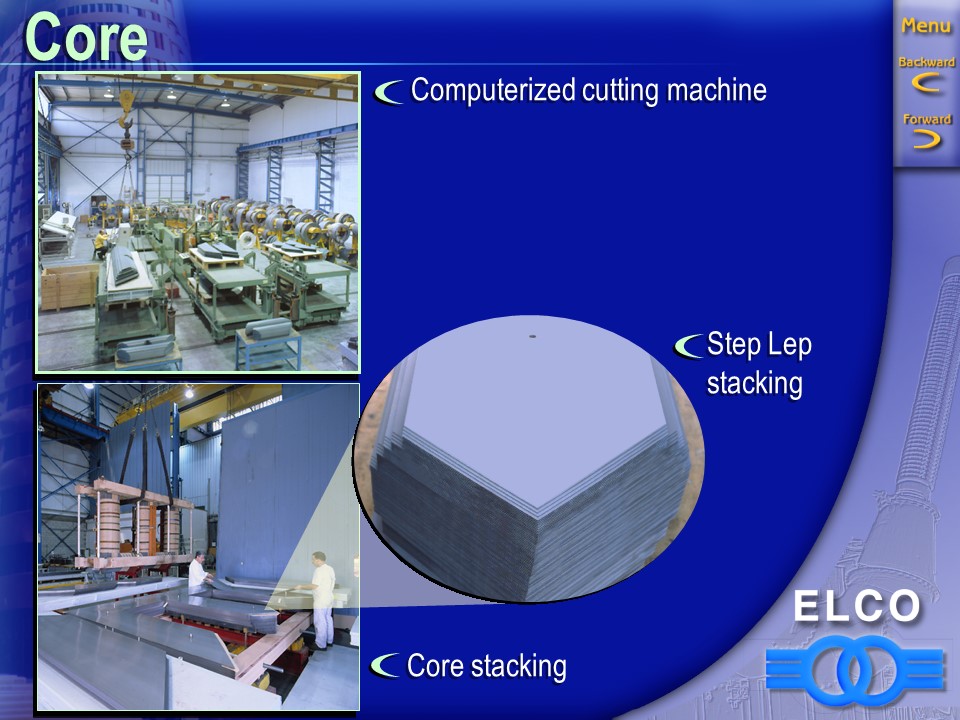 Core

Menu

Backward

Forward

Computerized cutting machine

Step Lep stacking

Core stacking

ELCO